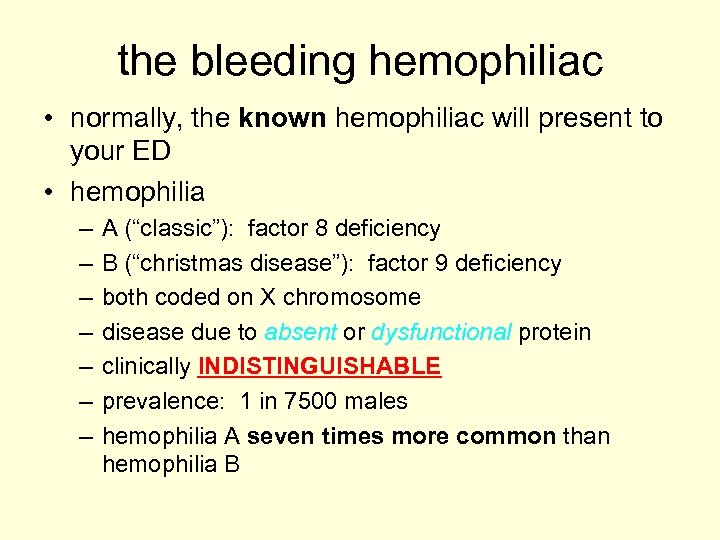 the bleeding hemophiliac

• normally, the known hemophiliac will present to your ED

• hemophilia

– A (“classic”): factor 8 deficiency

– B (“christmas disease”): factor 9 deficiency

– both coded on X chromosome

– disease due to absent or dysfunctional protein

– clinically INDISTINGUISHABLE

– prevalence: 1 in 7500 males

– hemophilia A seven times more common than hemophilia B